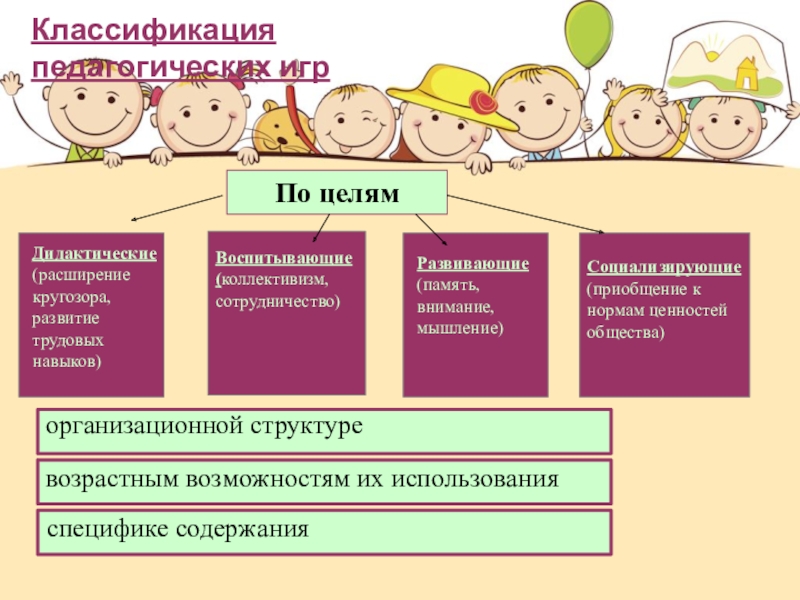 Классификация педагогических игр

По целям

Дидактические (расширение кругозора, развитие трудовых навыков)

Воспитывающие (коллективизм, сотрудничество)

Развивающие (память, внимание, мышление)

Социализирующие (приобщение к нормам ценностей общества)

организационной структуре

возрастным возможностям их использования

специфике содержания